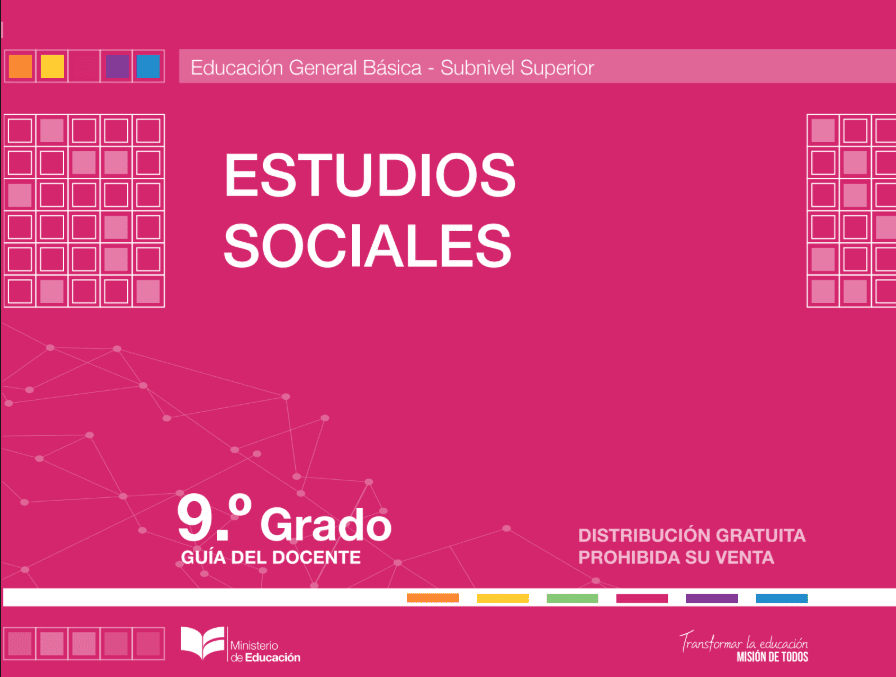 Educación General Básica - Subnivel Superior

ESTUDIOS SOCIALES

9.º Grado
GUÍA DEL DOCENTE

DISTRIBUCIÓN GRATUITA
PROHIBIDA SU VENTA

Ministerio de Educación

Transformar la educación
MISIÓN DE TODOS